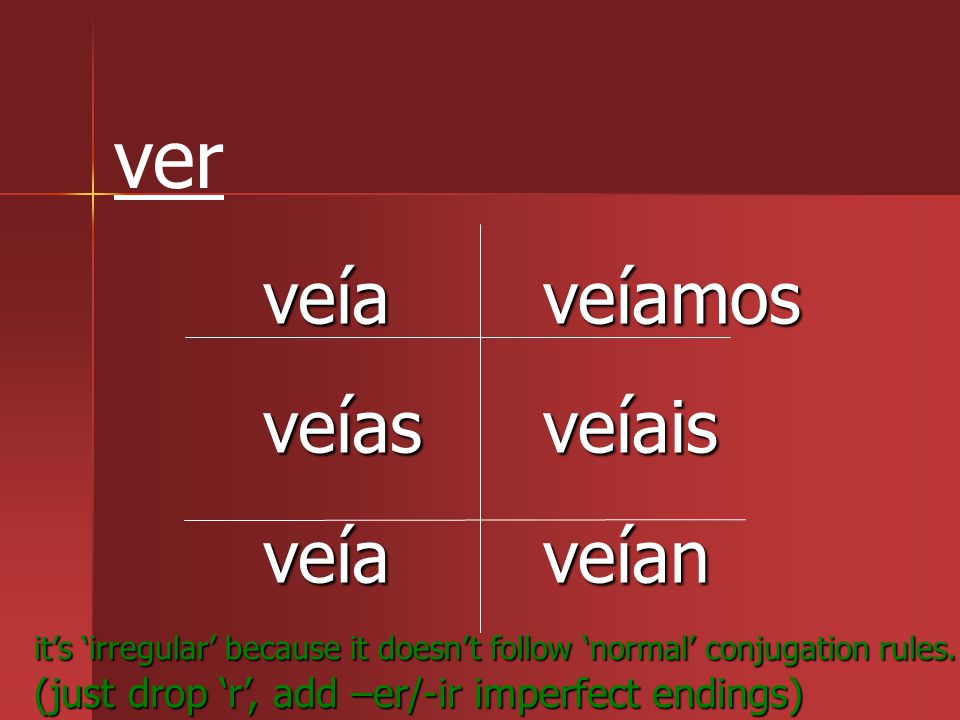 ver

| veía | veíamos |
|---|---|
| veías | veíais |
| veía | veían |

it’s ‘irregular’ because it doesn’t follow ‘normal’ conjugation rules.
(just drop ‘r’, add –er/-ir imperfect endings)